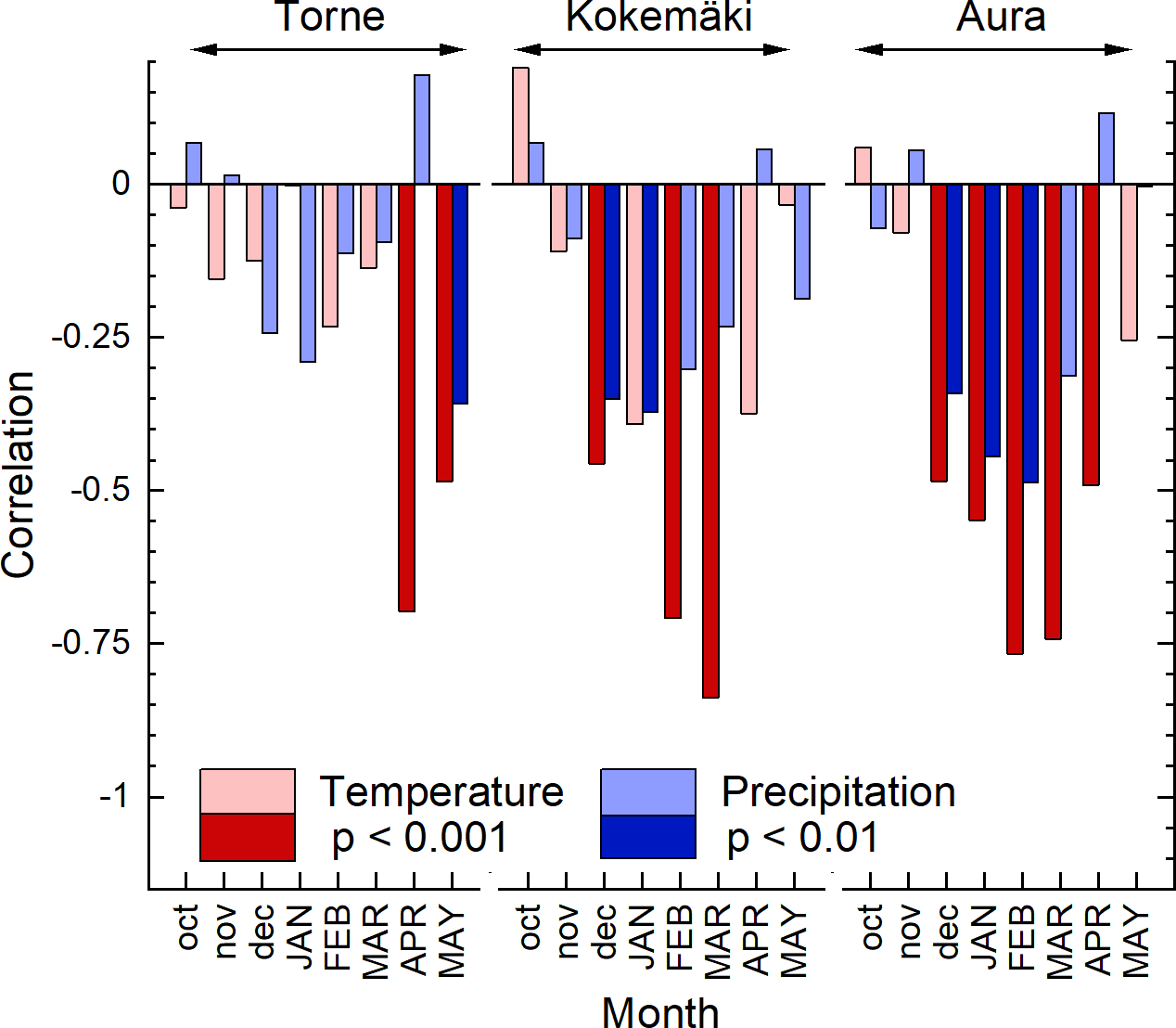 Torne

Kokemäki

Aura

Correlation

0

-0.25

-0.5

-0.75

-1

Temperature
p < 0.001

Precipitation
p < 0.01

oct nov dec JAN FEB MAR APR MAY

oct nov dec JAN FEB MAR APR MAY

oct nov dec JAN FEB MAR APR MAY

Month